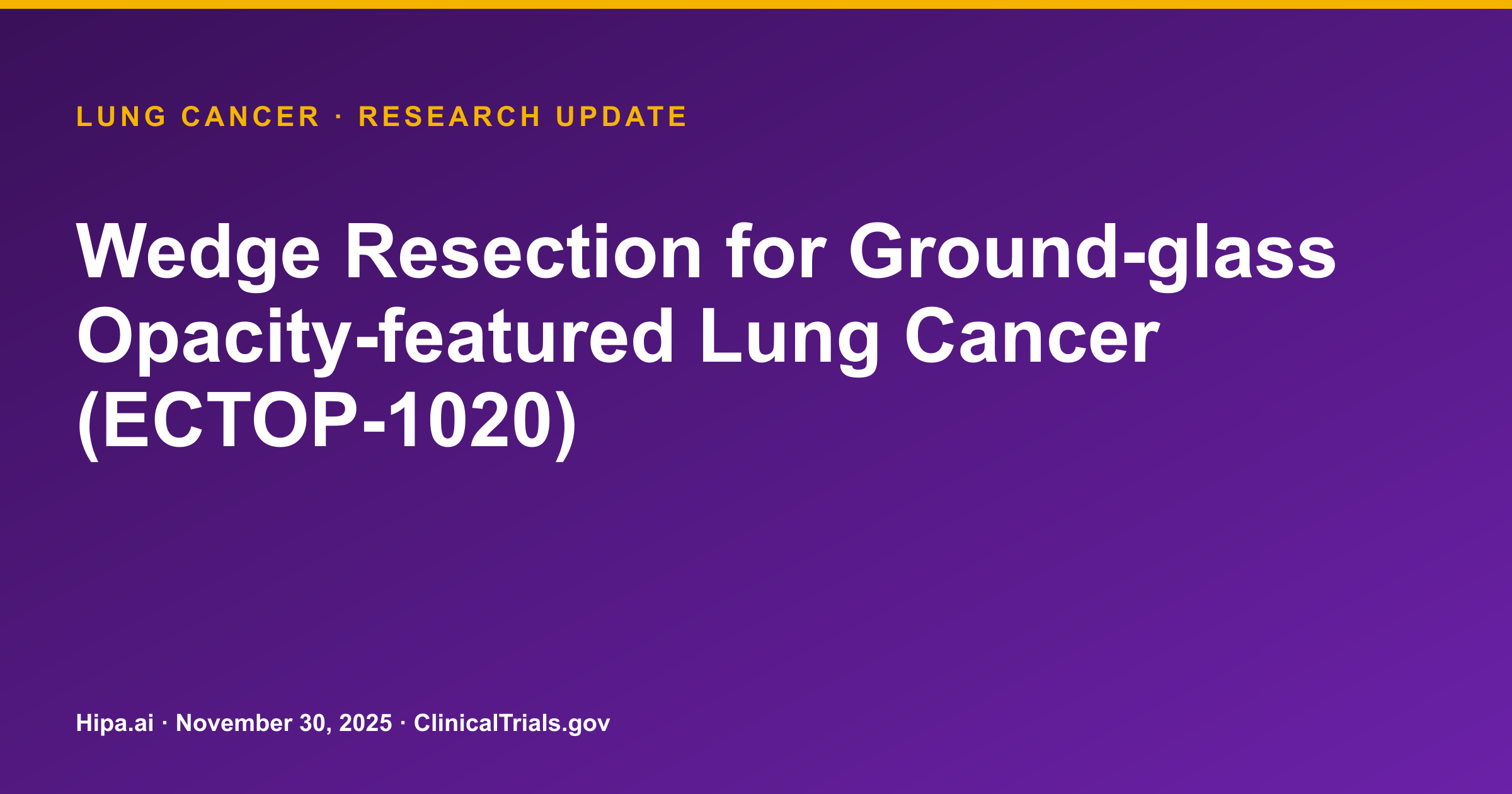 LUNG CANCER · RESEARCH UPDATE

Wedge Resection for Ground-glass Opacity-featured Lung Cancer (ECTOP-1020)

Hipa.ai · November 30, 2025 · ClinicalTrials.gov